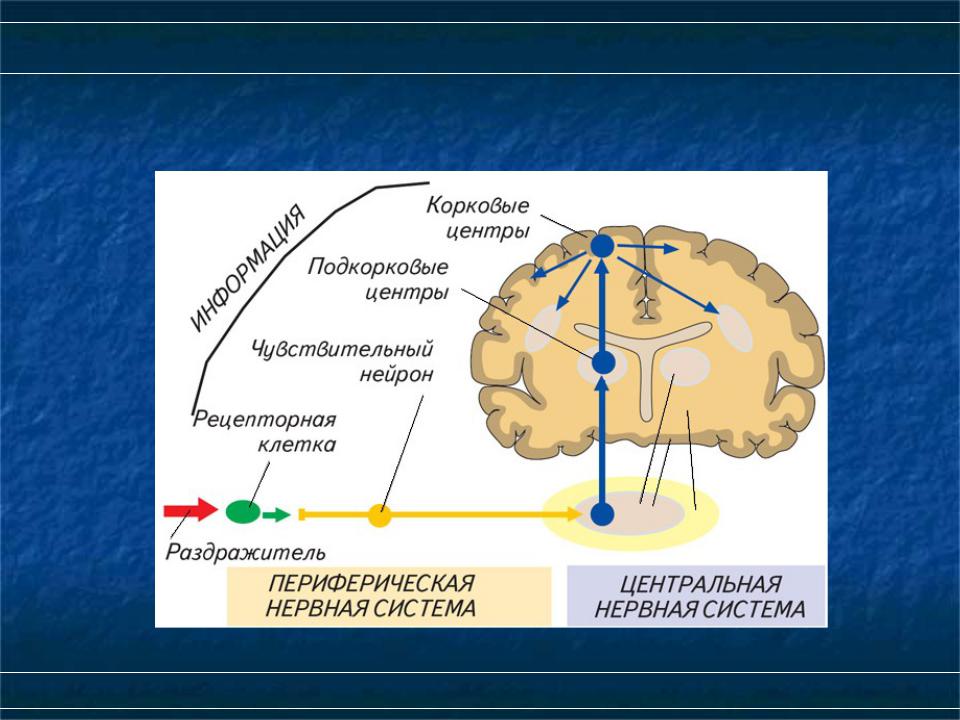 ИНФОРМАЦИЯ

Корковые центры

Подкорковые центры

Чувствительный нейрон

Рецепторная клетка

Раздражитель

ПЕРИФЕРИЧЕСКАЯ НЕРВНАЯ СИСТЕМА

ЦЕНТРАЛЬНАЯ НЕРВНАЯ СИСТЕМА